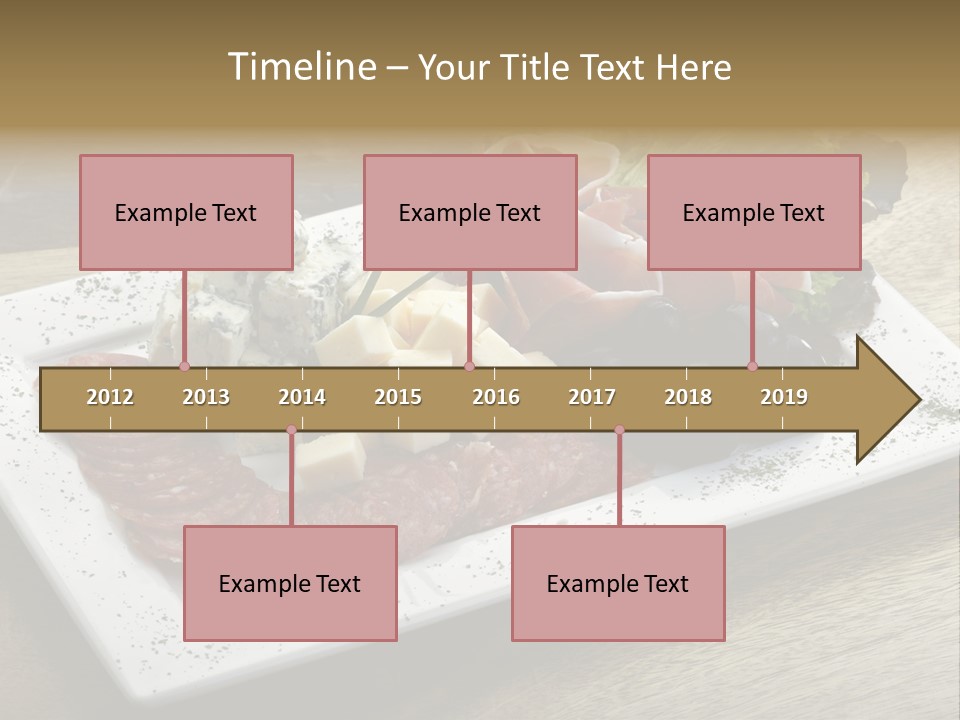 Timeline – Your Title Text Here

Example Text

Example Text

Example Text

2012 2013 2014 2015 2016 2017 2018 2019

Example Text

Example Text